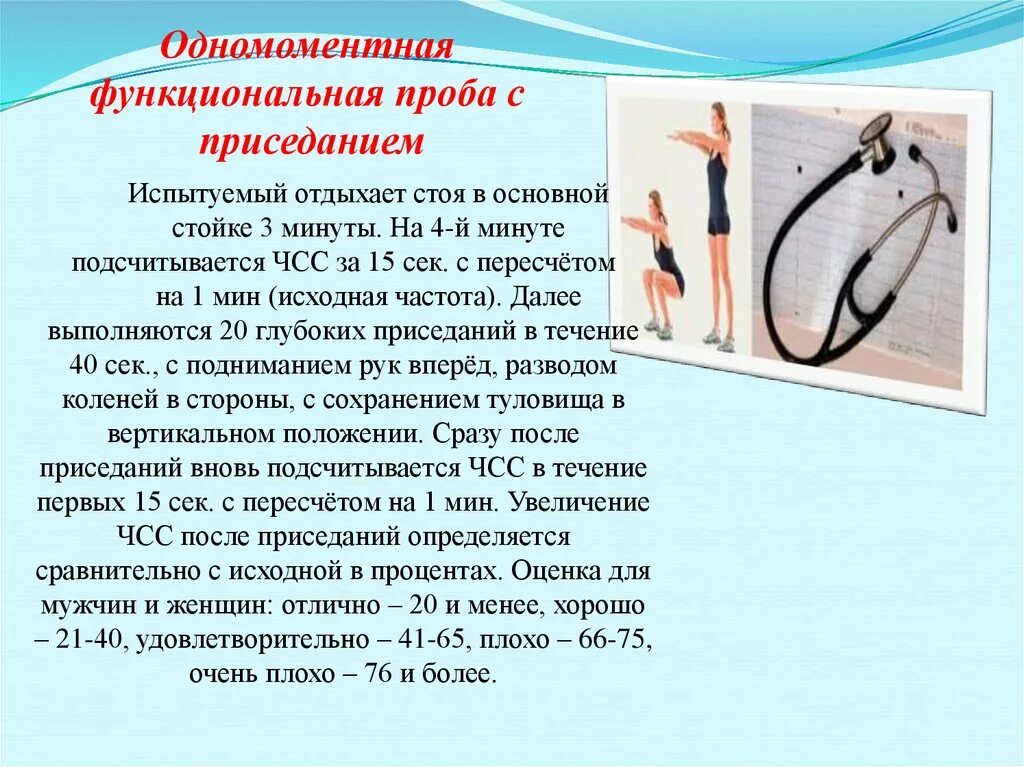 Одномоментная функциональная проба с приседанием

Испытуемый отдыхает стоя в основной стойке 3 минуты. На 4-й минуте подсчитывается ЧСС за 15 сек. с пересчётом на 1 мин (исходная частота). Далее выполняются 20 глубоких приседаний в течение 40 сек., с подниманием рук вперёд, разводом коленей в стороны, с сохранением туловища в вертикальном положении. Сразу после приседаний вновь подсчитывается ЧСС в течение первых 15 сек. с пересчётом на 1 мин. Увеличение ЧСС после приседаний определяется сравнительно с исходной в процентах. Оценка для мужчин и женщин: отлично – 20 и менее, хорошо – 21-40, удовлетворительно – 41-65, плохо – 66-75, очень плохо – 76 и более.